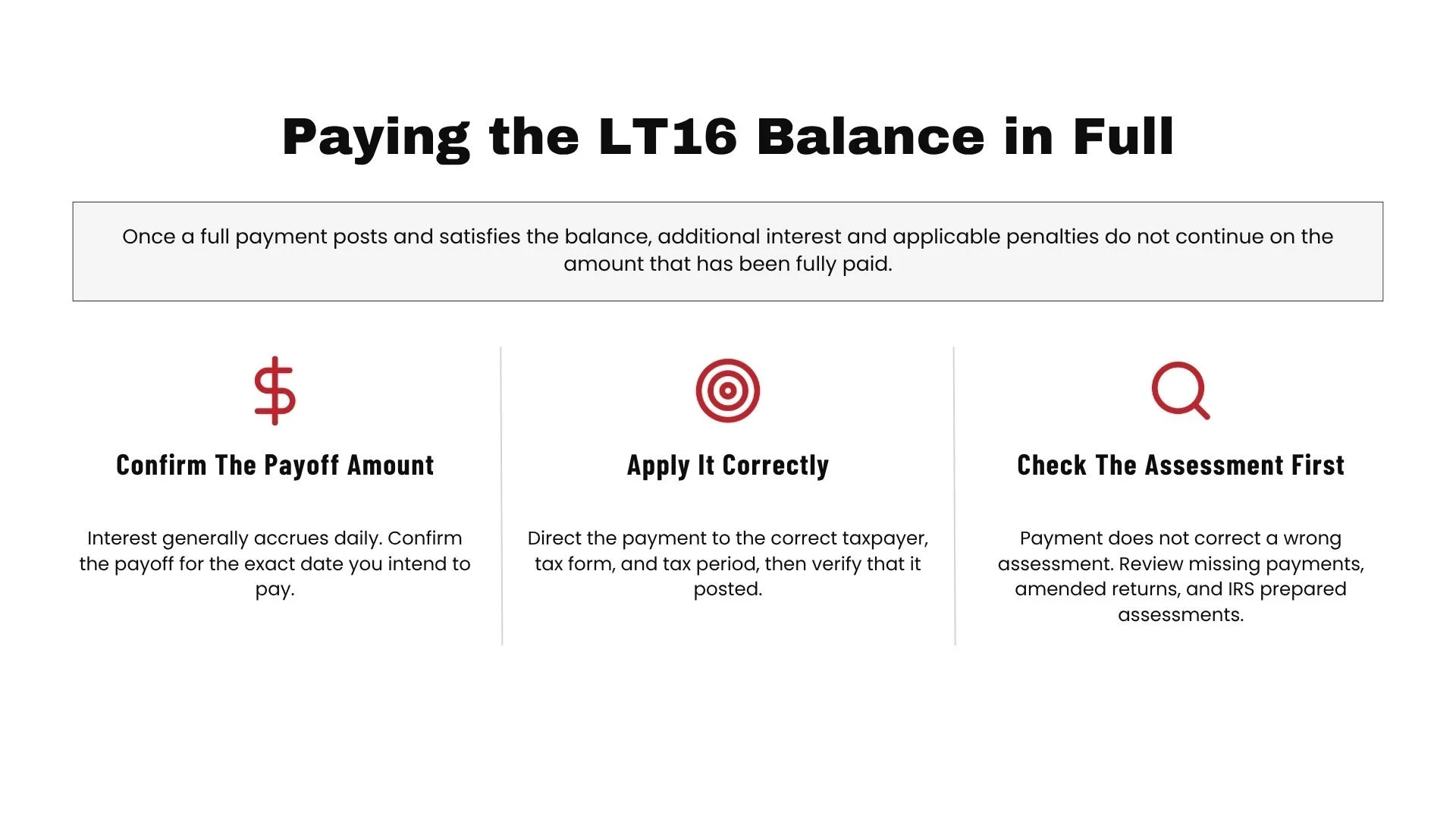 Paying the LT16 Balance in Full

Once a full payment posts and satisfies the balance, additional interest and applicable penalties do not continue on the amount that has been fully paid.

Confirm The Payoff Amount

Interest generally accrues daily. Confirm the payoff for the exact date you intend to pay.

Apply It Correctly

Direct the payment to the correct taxpayer, tax form, and tax period, then verify that it posted.

Check The Assessment First

Payment does not correct a wrong assessment. Review missing payments, amended returns, and IRS prepared assessments.